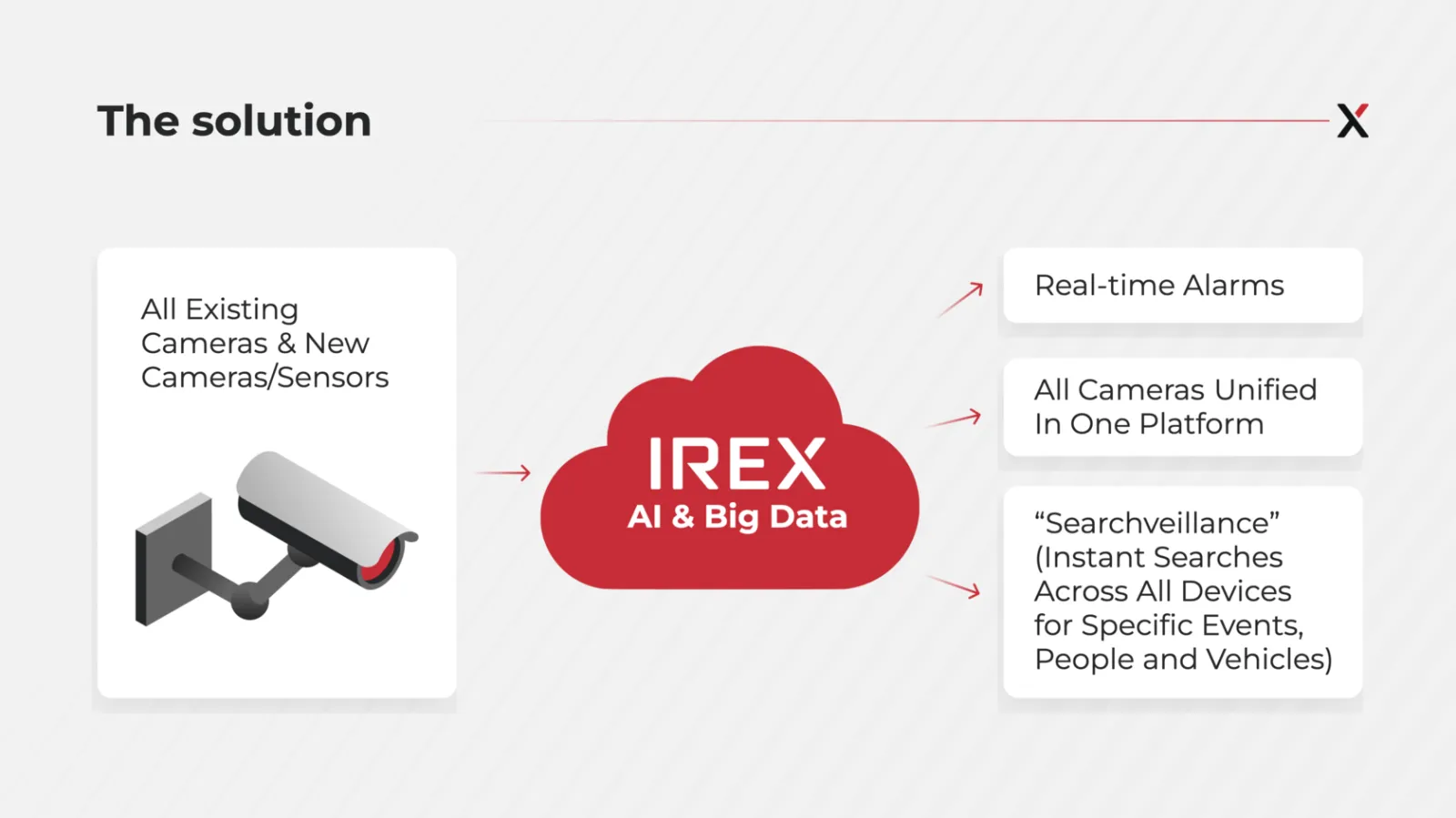 The solution

X

All Existing Cameras & New Cameras/Sensors

IREX
AI & Big Data

Real-time Alarms

All Cameras Unified In One Platform

“Searchveillance” (Instant Searches Across All Devices for Specific Events, People and Vehicles)